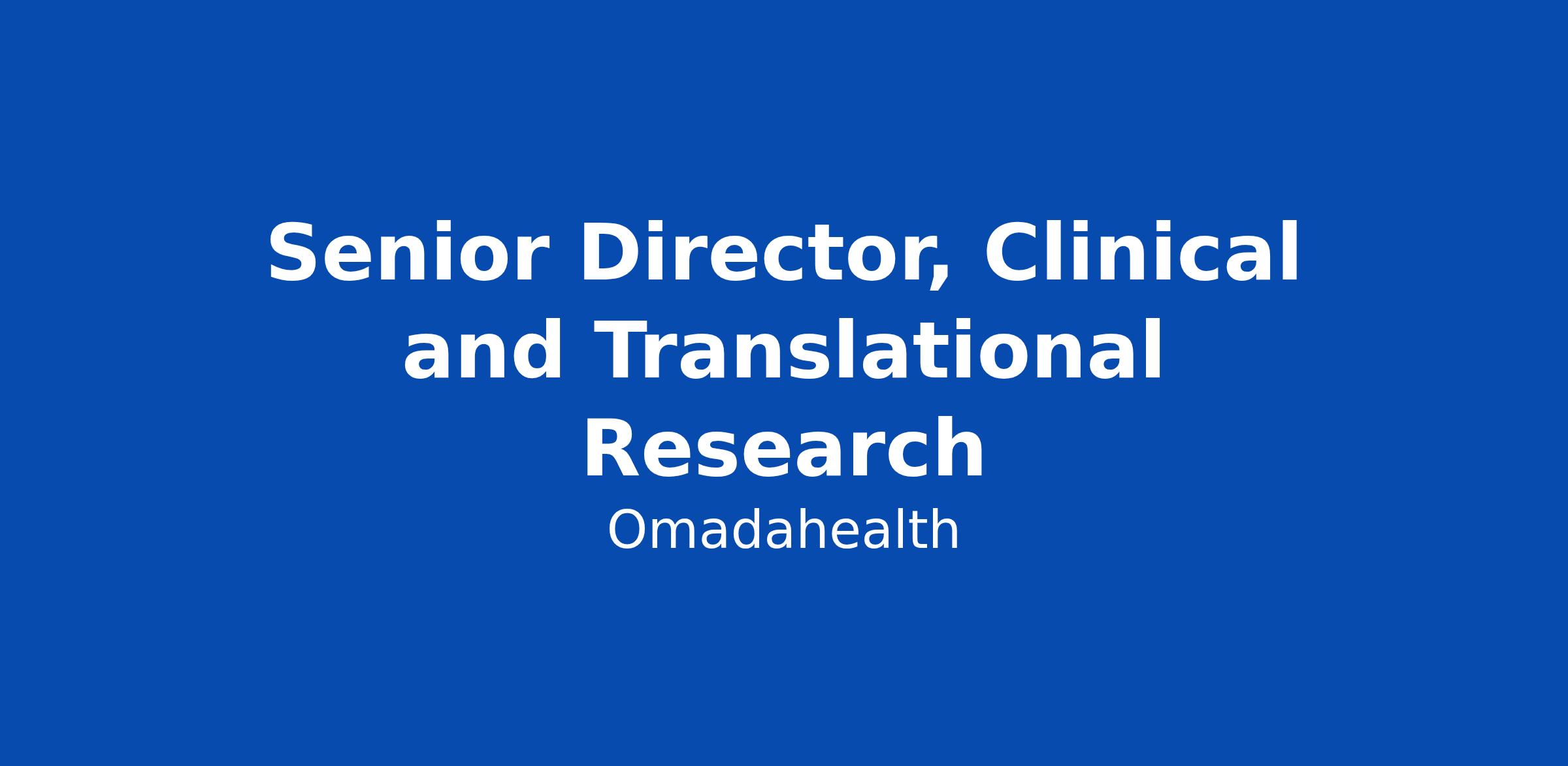 Senior Director, Clinical and Translational Research

Omadahealth